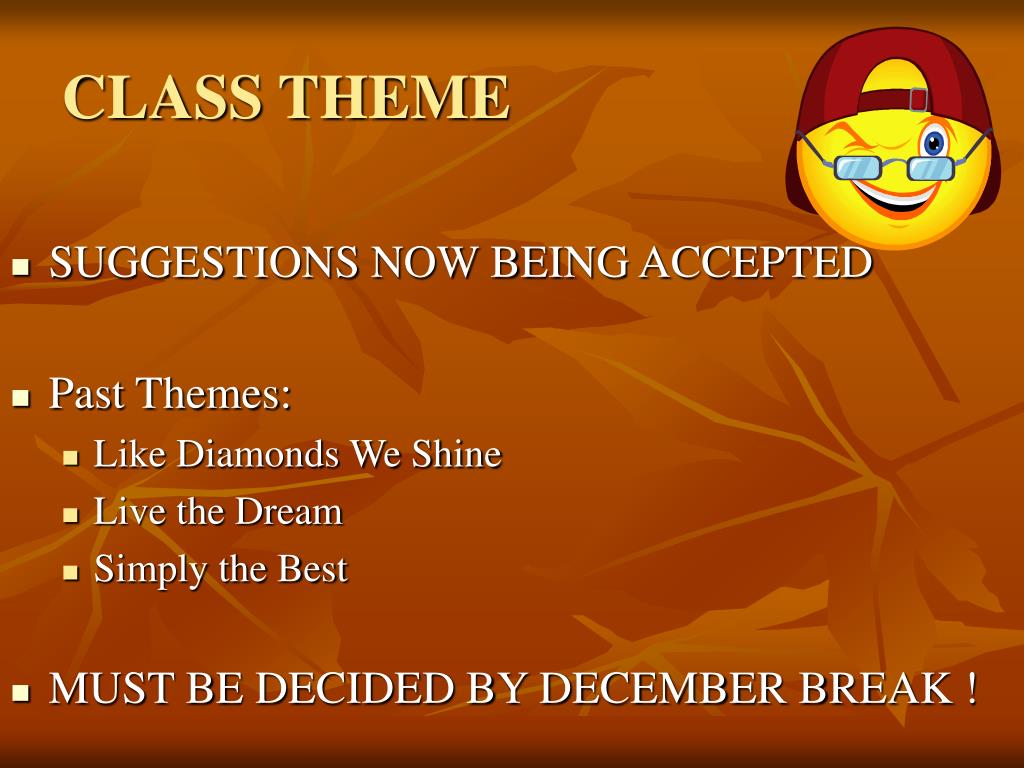 CLASS THEME

- SUGGESTIONS NOW BEING ACCEPTED

- Past Themes:
  - Like Diamonds We Shine
  - Live the Dream
  - Simply the Best

- MUST BE DECIDED BY DECEMBER BREAK !